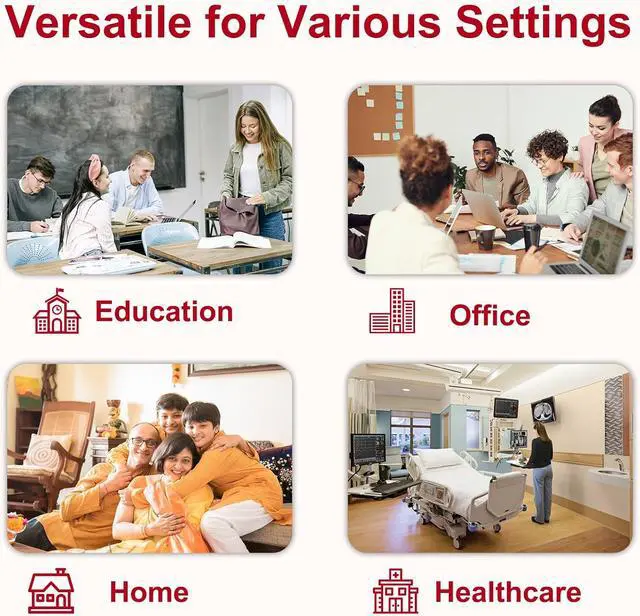 Versatile for Various Settings

Education

Office

Home

Healthcare